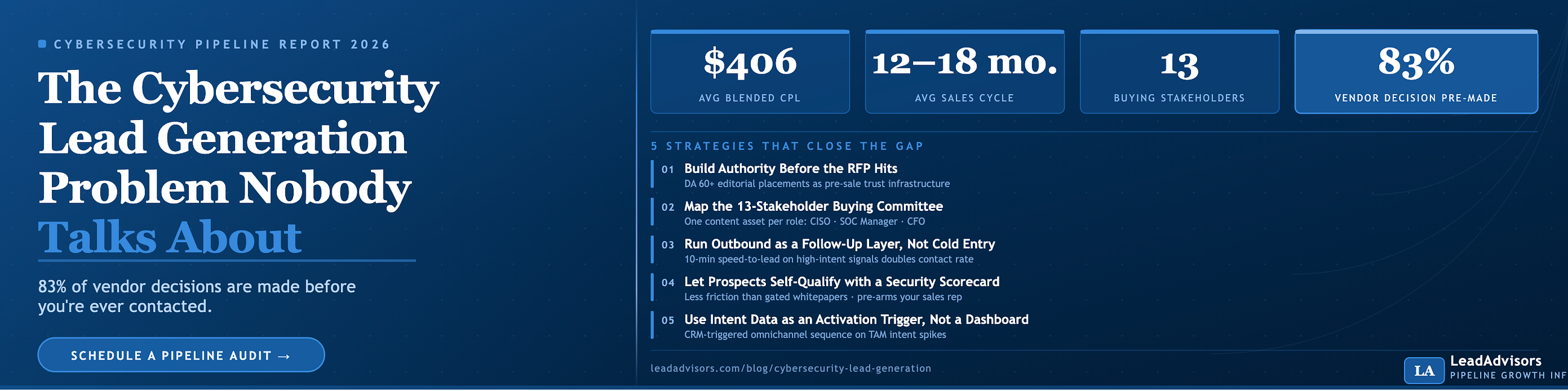 CYBERSECURITY PIPELINE REPORT 2026

The Cybersecurity Lead Generation Problem Nobody Talks About

83% of vendor decisions are made before you're ever contacted.

SCHEDULE A PIPELINE AUDIT →

$406
AVG BLENDED CPL

12–18 mo.
AVG SALES CYCLE

13
BUYING STAKEHOLDERS

83%
VENDOR DECISION PRE-MADE

5 STRATEGIES THAT CLOSE THE GAP

01 Build Authority Before the RFP Hits
DA 60+ editorial placements as pre-sale trust infrastructure

02 Map the 13-Stakeholder Buying Committee
One content asset per role: CISO · SOC Manager · CFO

03 Run Outbound as a Follow-Up Layer, Not Cold Entry
10-min speed-to-lead on high-intent signals doubles contact rate

04 Let Prospects Self-Qualify with a Security Scorecard
Less friction than gated whitepapers · pre-arms your sales rep

05 Use Intent Data as an Activation Trigger, Not a Dashboard
CRM-triggered omnichannel sequence on TAM intent spikes

leadadvisors.com/blog/cybersecurity-lead-generation

LA LeadAdvisors
PIPELINE GROWTH INF